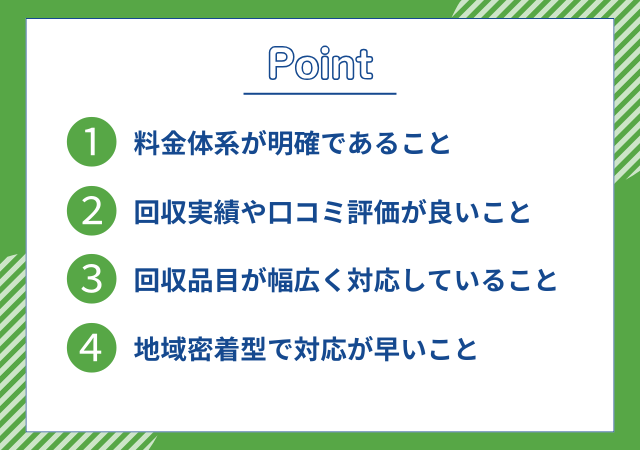 Point

1 料金体系が明確であること

2 回収実績や口コミ評価が良いこと

3 回収品目が幅広く対応していること

4 地域密着型で対応が早いこと